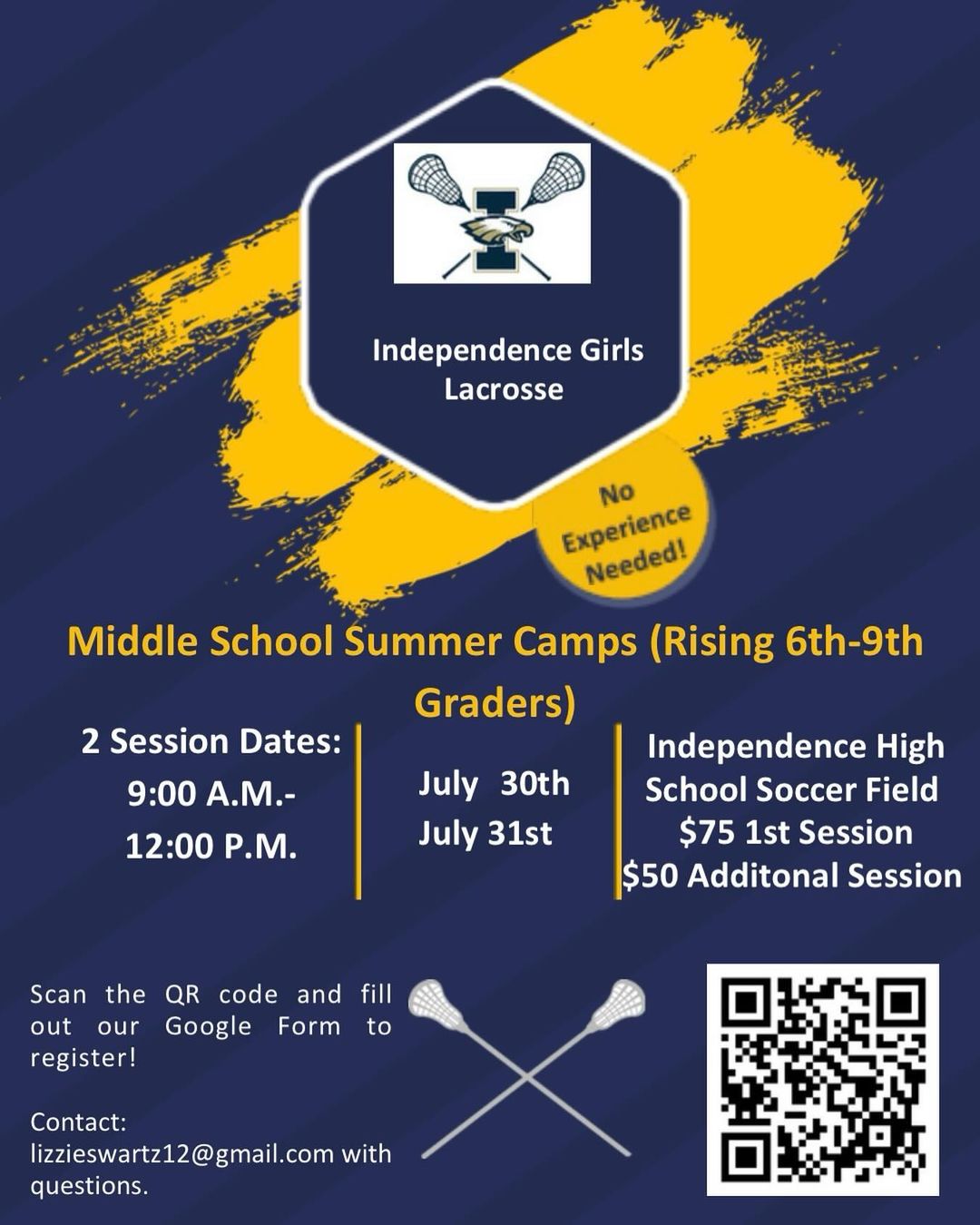 Independence Girls Lacrosse

No Experience Needed!

Middle School Summer Camps (Rising 6th-9th Graders)

2 Session Dates:
9:00 A.M.-
12:00 P.M.

July 30th
July 31st

Independence High School Soccer Field
$75 1st Session
$50 Additonal Session

Scan the QR code and fill out our Google Form to register!

Contact: lizzieswartz12@gmail.com with questions.